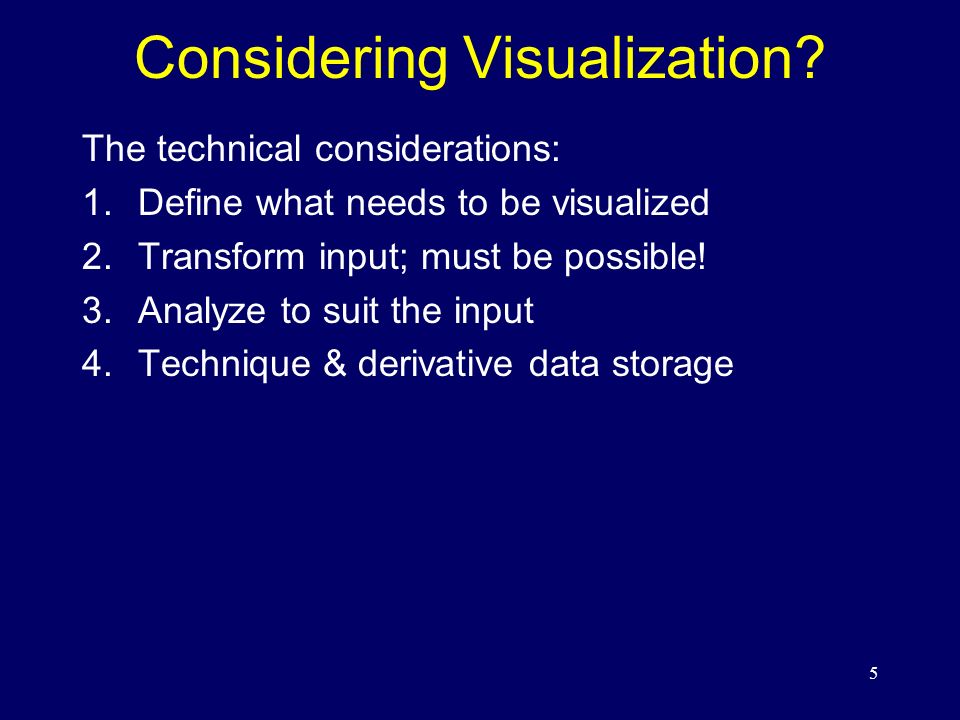 Considering Visualization?

The technical considerations:

1. Define what needs to be visualized
2. Transform input; must be possible!
3. Analyze to suit the input
4. Technique & derivative data storage

5